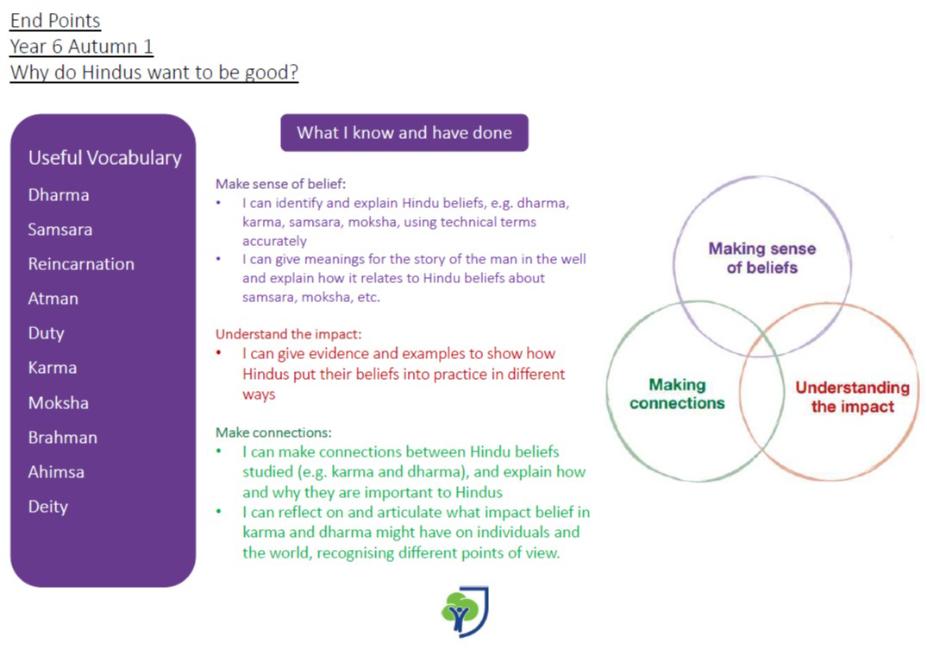 End Points
Year 6 Autumn 1
Why do Hindus want to be good?

Useful Vocabulary
Dharma
Samsara
Reincarnation
Atman
Duty
Karma
Moksha
Brahman
Ahimsa
Deity

What I know and have done

Make sense of belief:
• I can identify and explain Hindu beliefs, e.g. dharma, karma, samsara, moksha, using technical terms accurately
• I can give meanings for the story of the man in the well and explain how it relates to Hindu beliefs about samsara, moksha, etc.

Understand the impact:
• I can give evidence and examples to show how Hindus put their beliefs into practice in different ways

Make connections:
• I can make connections between Hindu beliefs studied (e.g. karma and dharma), and explain how and why they are important to Hindus
• I can reflect on and articulate what impact belief in karma and dharma might have on individuals and the world, recognising different points of view.

Making sense of beliefs

Making connections

Understanding the impact